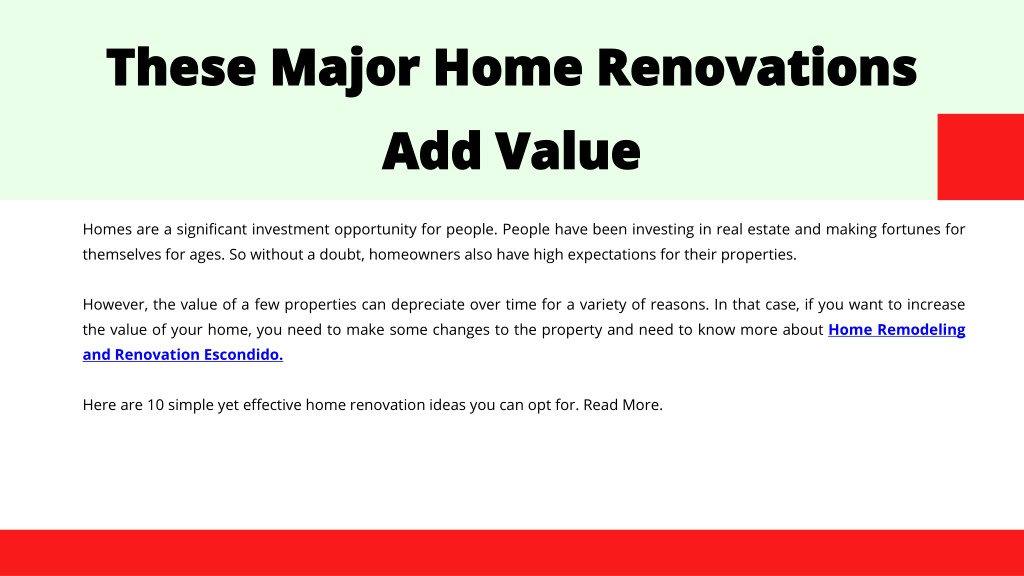 These Major Home Renovations Add Value

Homes are a significant investment opportunity for people. People have been investing in real estate and making fortunes for themselves for ages. So without a doubt, homeowners also have high expectations for their properties.

However, the value of a few properties can depreciate over time for a variety of reasons. In that case, if you want to increase the value of your home, you need to make some changes to the property and need to know more about Home Remodeling and Renovation Escondido.

Here are 10 simple yet effective home renovation ideas you can opt for. Read More.